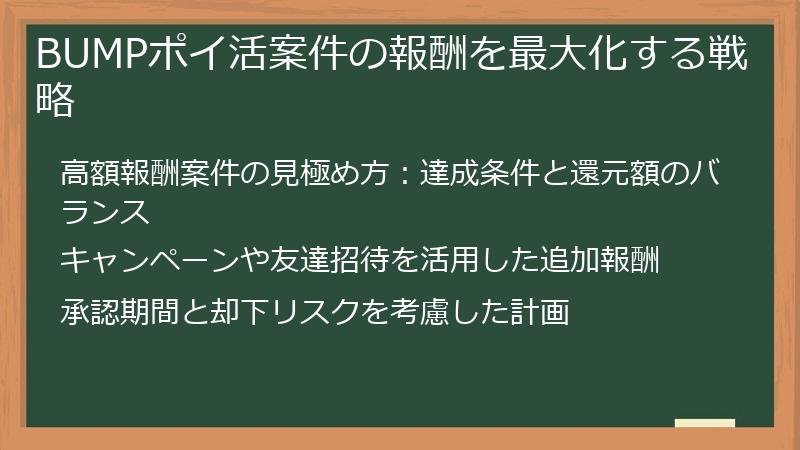 BUMPポイ活案件の報酬を最大化する戦略

高額報酬案件の見極め方：達成条件と還元額のバランス

キャンペーンや友達招待を活用した追加報酬

承認期間と却下リスクを考慮した計画